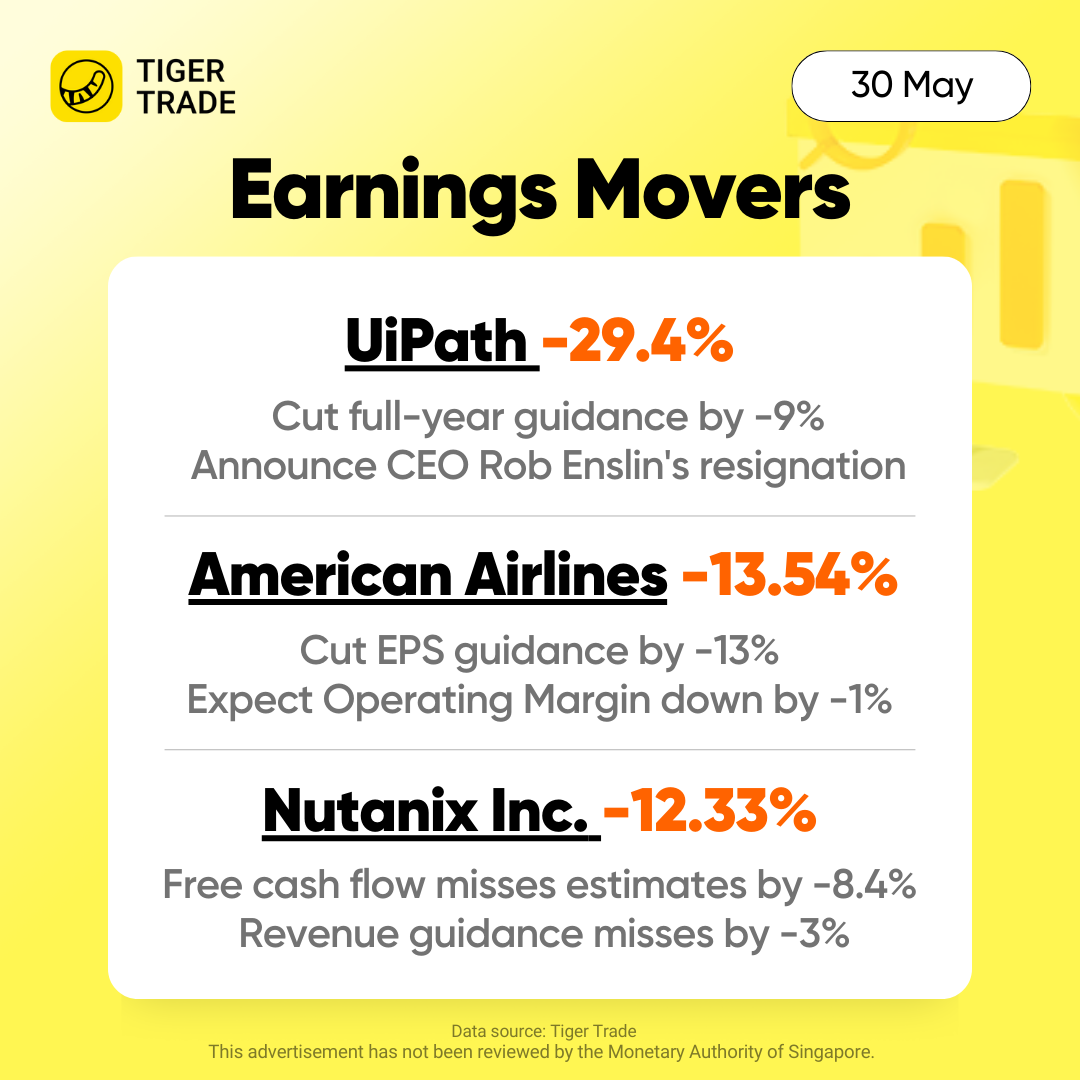 TIGER TRADE

30 May

Earnings Movers

UiPath -29.4%

Cut full-year guidance by -9%
Announce CEO Rob Enslin's resignation

American Airlines -13.54%

Cut EPS guidance by -13%
Expect Operating Margin down by -1%

Nutanix Inc. -12.33%

Free cash flow misses estimates by -8.4%
Revenue guidance misses by -3%

Data source: Tiger Trade
This advertisement has not been reviewed by the Monetary Authority of Singapore.